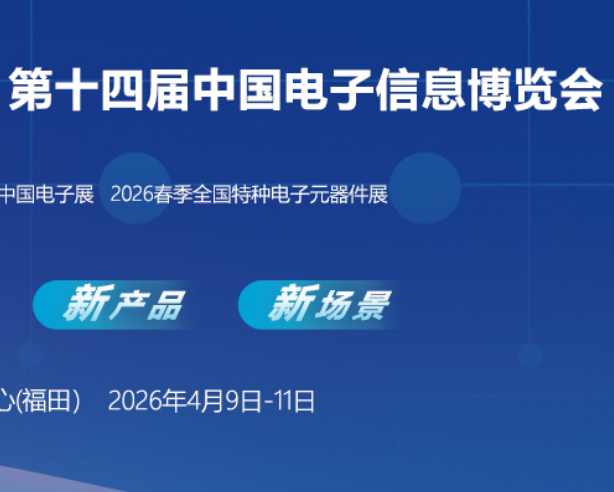 第十四届中国电子信息博览会

中国电子展 2026春季全国特种电子元器件展

新产品 新场景

心(福田) 2026年4月9日-11日